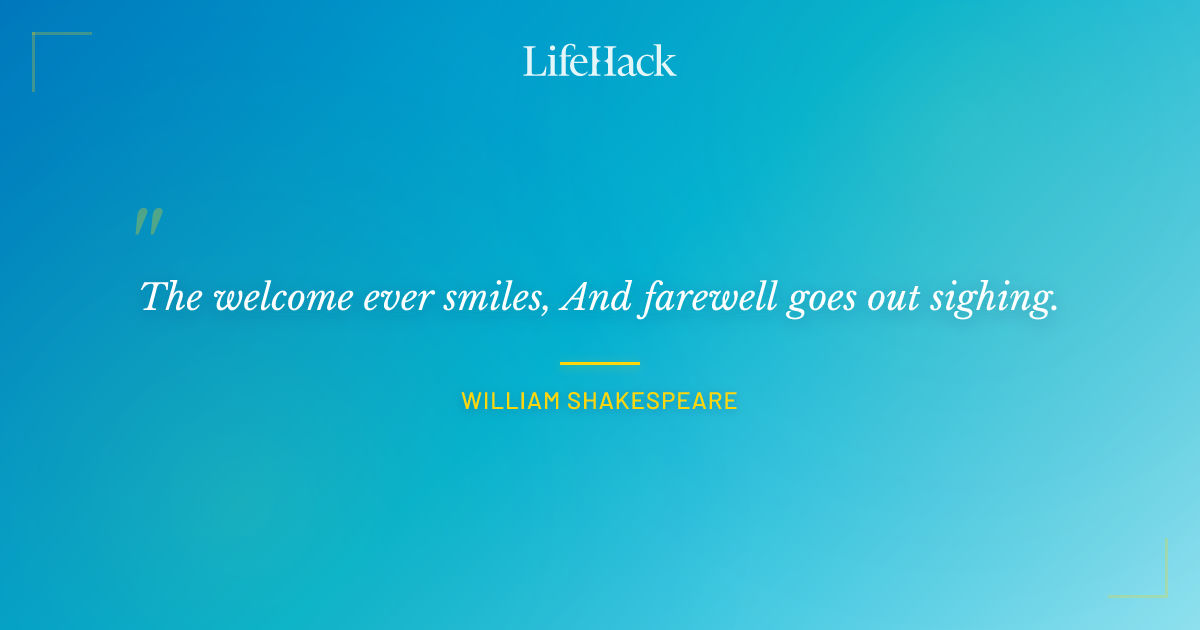 LifeHack

"

The welcome ever smiles, And farewell goes out sighing.

WILLIAM SHAKESPEARE